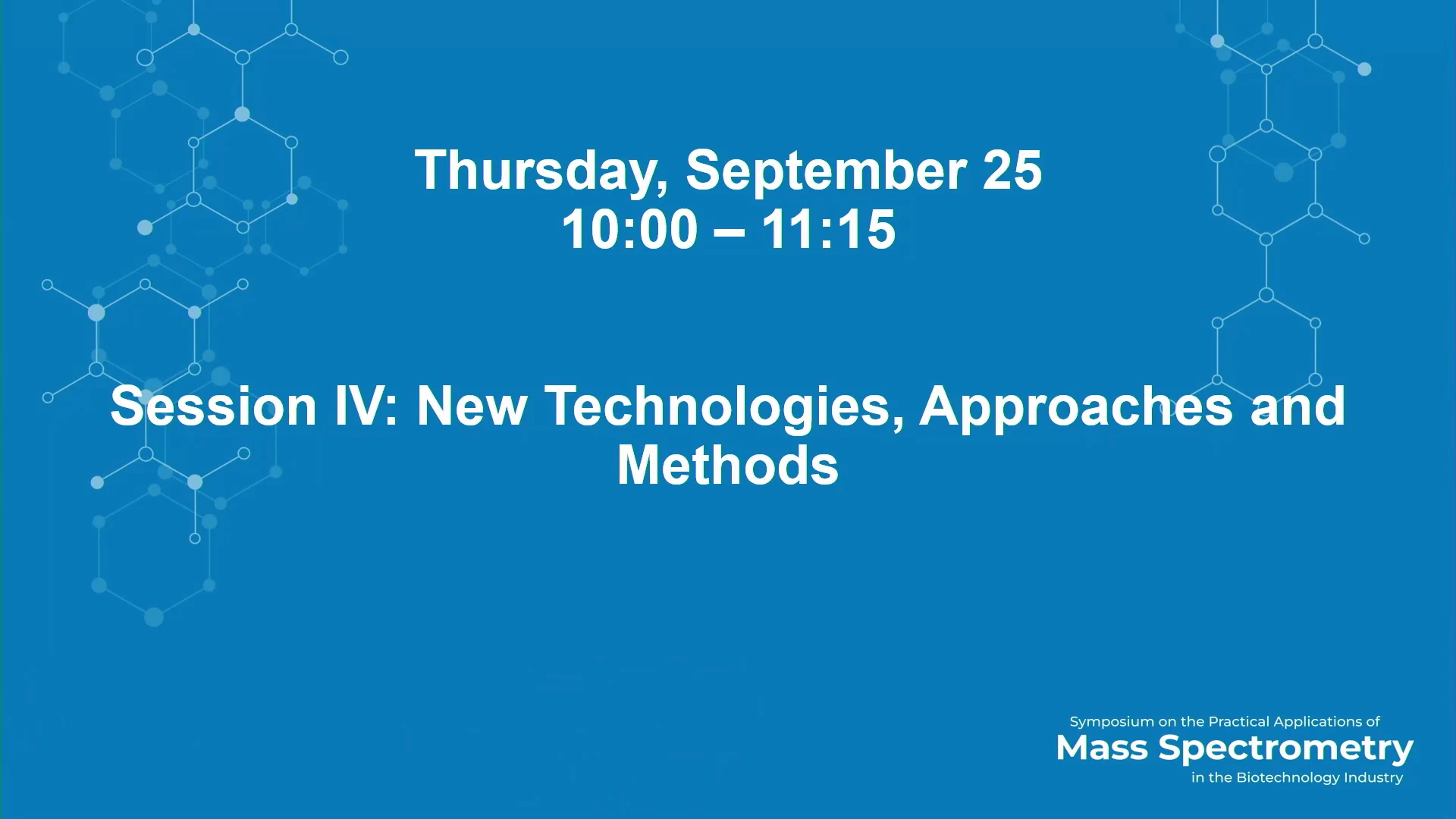 Thursday, September 25
10:00 – 11:15

Session IV: New Technologies, Approaches and Methods

Symposium on the Practical Applications of
Mass Spectrometry
in the Biotechnology Industry